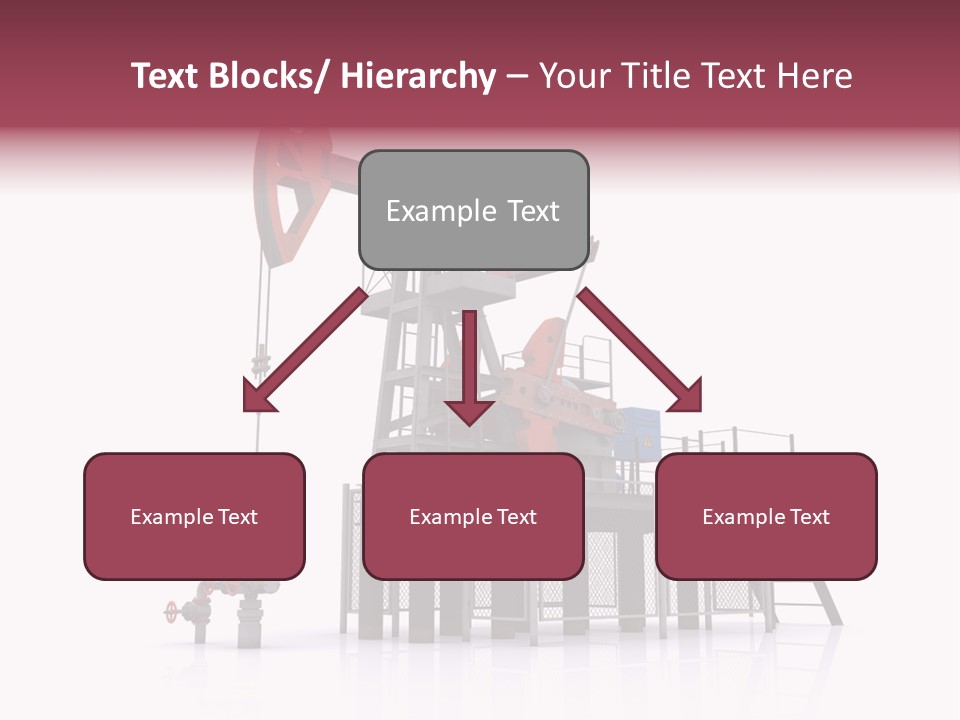 Text Blocks/ Hierarchy – Your Title Text Here

Example Text

Example Text

Example Text

Example Text